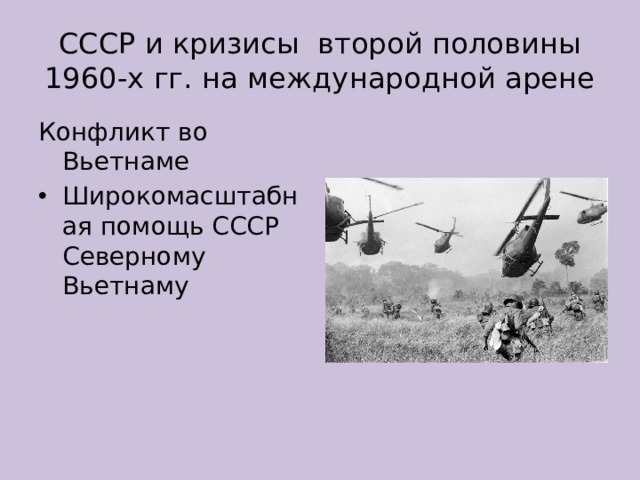 СССР и кризисы второй половины 1960-х гг. на международной арене

Конфликт во Вьетнаме

• Широкомасштабная помощь СССР Северному Вьетнаму